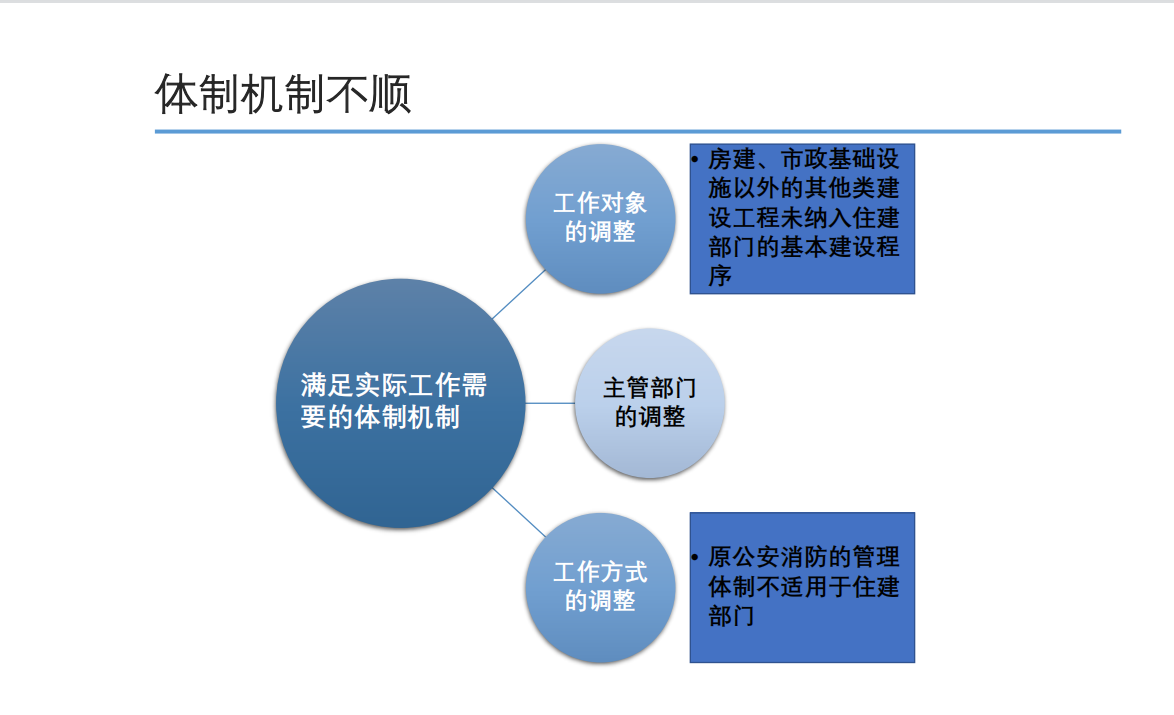 体制机制不顺

满足实际工作需要的体制机制

工作对象的调整

• 房建、市政基础设施以外的其他类建设工程未纳入住建部门的基本建设程序

主管部门的调整

工作方式的调整

• 原公安消防的管理体制不适用于住建部门